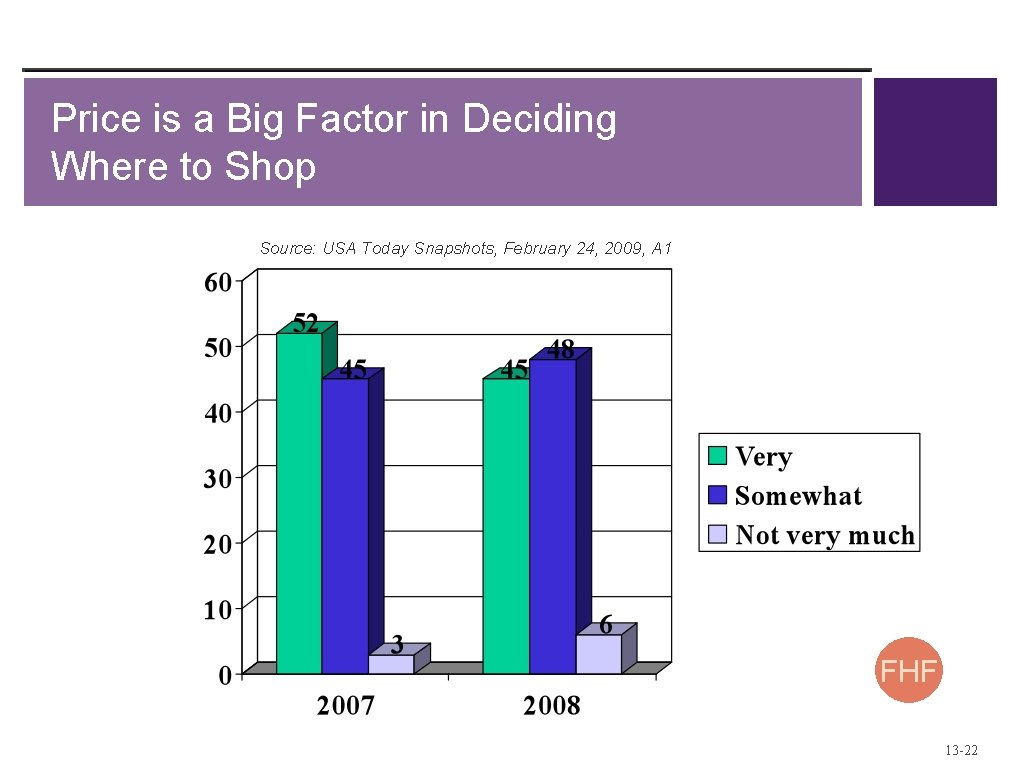 Price is a Big Factor in Deciding Where to Shop

Source: USA Today Snapshots, February 24, 2009, A1

60
50
40
30
20
10
0

52
45
3
45
48
6

2007
2008

Very
Somewhat
Not very much

FHF

13-22